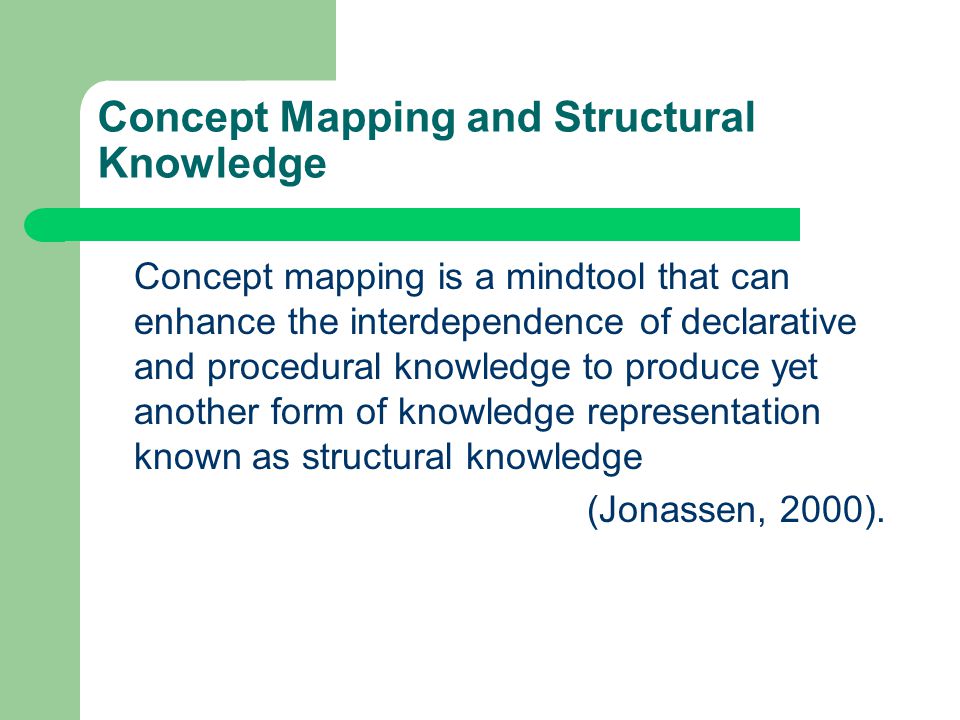 Concept Mapping and Structural Knowledge

Concept mapping is a mindtool that can enhance the interdependence of declarative and procedural knowledge to produce yet another form of knowledge representation known as structural knowledge

(Jonassen, 2000).